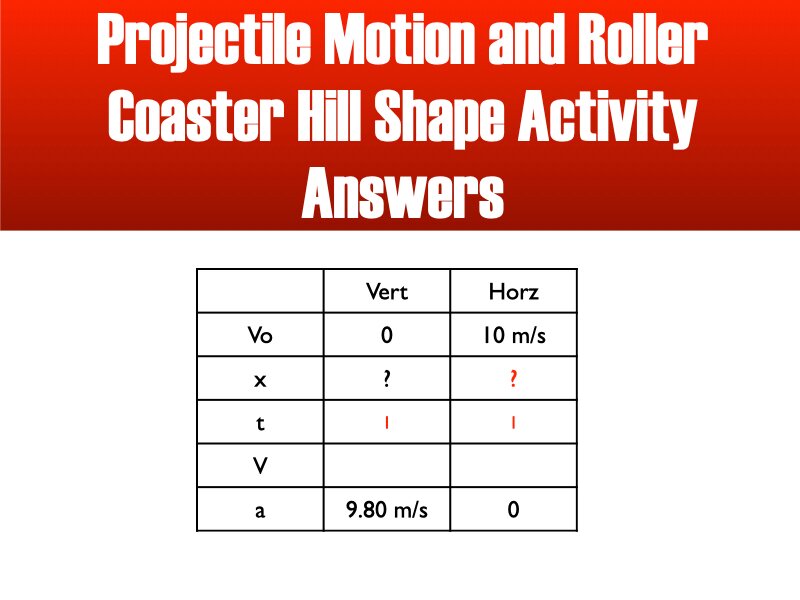 Projectile Motion and Roller Coaster Hill Shape Activity Answers

| | Vert | Horz |
|---|---|---|
| Vo | 0 | 10 m/s |
| x | ? | ? |
| t | 1 | 1 |
| V | | |
| a | 9.80 m/s | 0 |